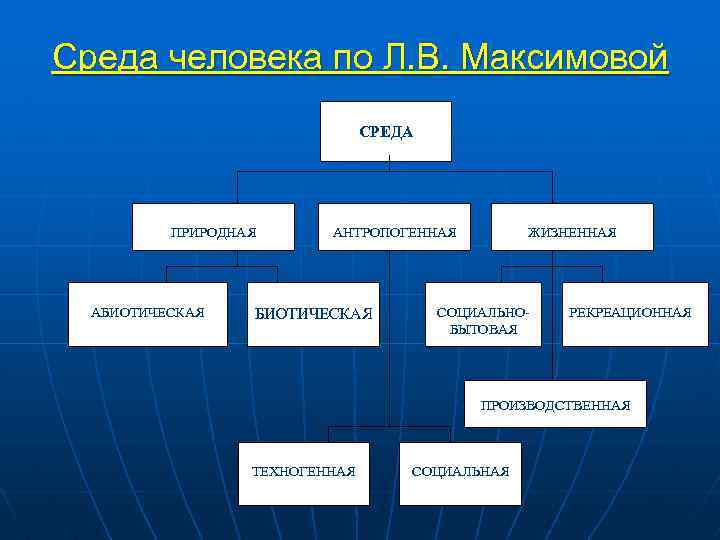 Среда человека по Л.В. Максимовой

СРЕДА

ПРИРОДНАЯ

АНТРОПОГЕННАЯ

ЖИЗНЕННАЯ

АБИОТИЧЕСКАЯ

БИОТИЧЕСКАЯ

СОЦИАЛЬНО-БЫТОВАЯ

РЕКРЕАЦИОННАЯ

ПРОИЗВОДСТВЕННАЯ

ТЕХНОГЕННАЯ

СОЦИАЛЬНАЯ